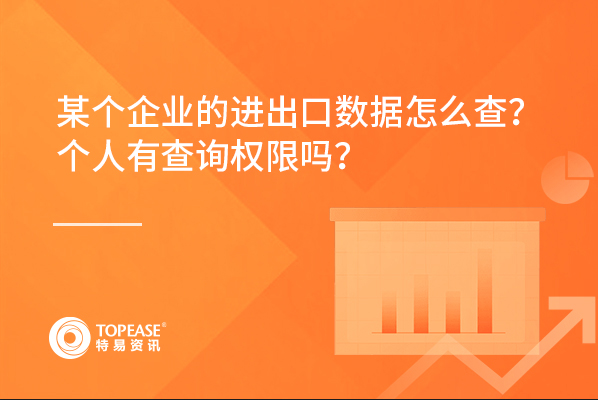 某个企业的进出口数据怎么查？
个人有查询权限吗？

TOPEASE®
特易资讯